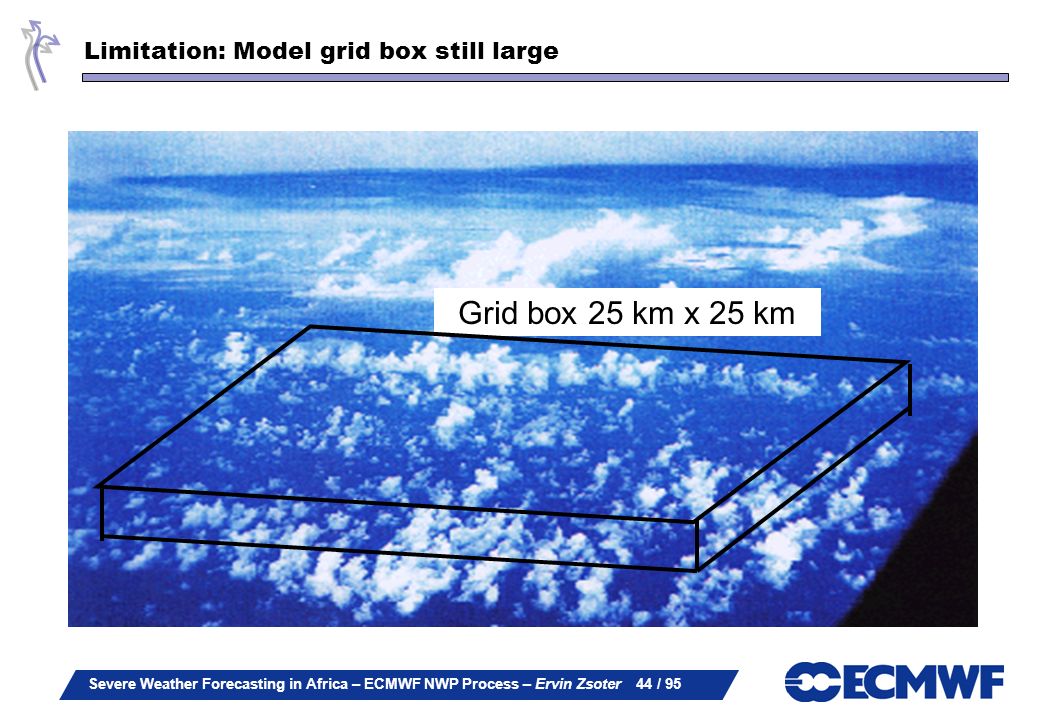 Limitation: Model grid box still large

Grid box 25 km x 25 km

Severe Weather Forecasting in Africa – ECMWF NWP Process – Ervin Zsoter 44 / 95

ECMWF